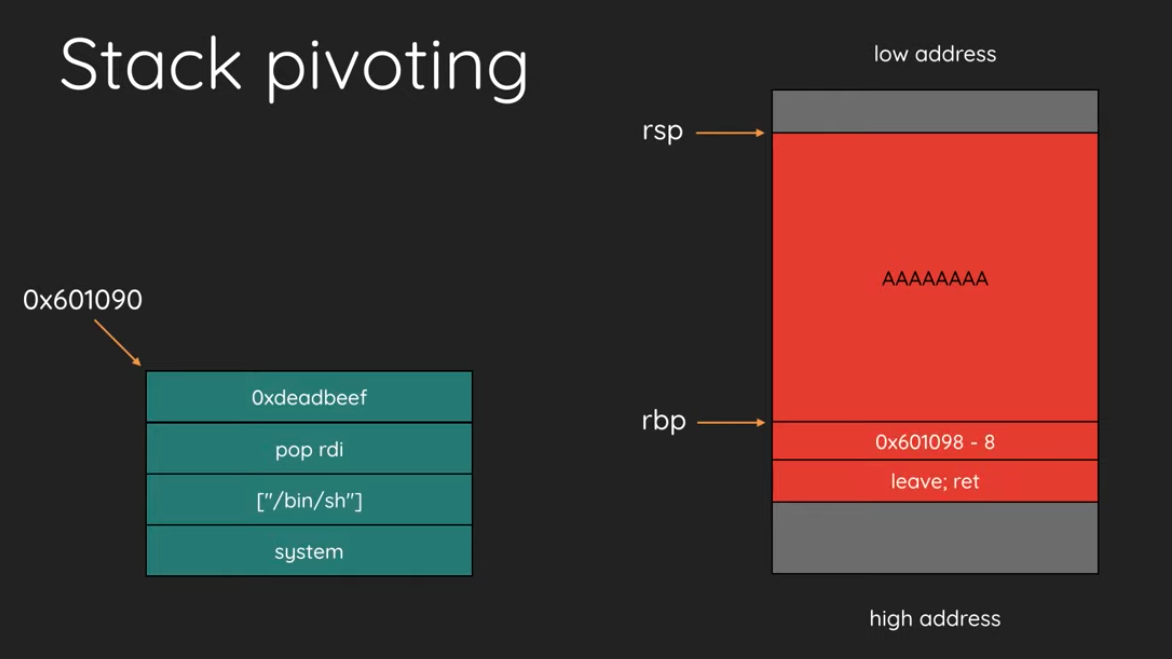 Stack pivoting

0x601090

0xdeadbeef

pop rdi

["/bin/sh"]

system

low address

rsp

AAAAAAAA

rbp

0x601098 - 8

leave; ret

high address